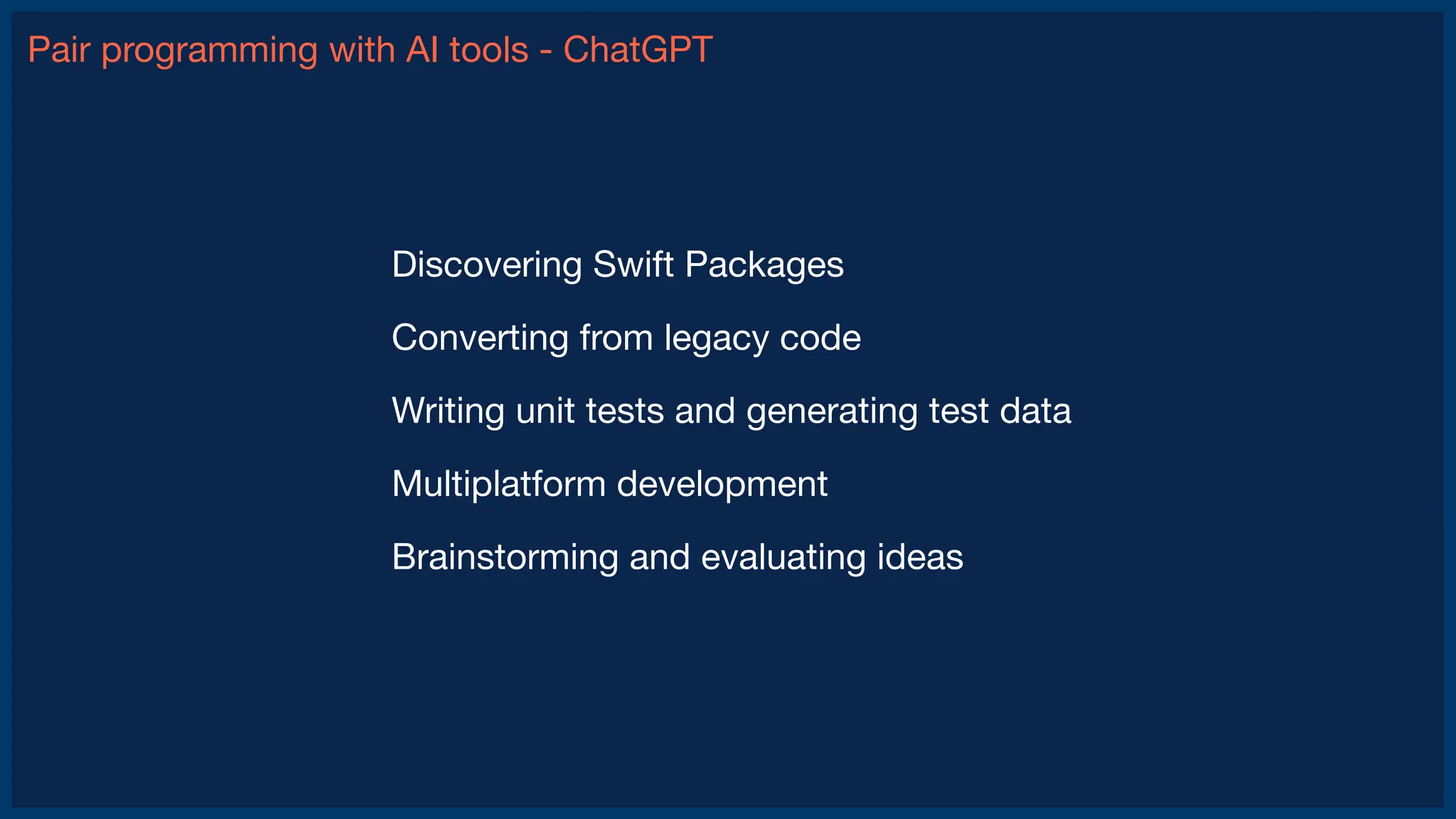 Pair programming with AI tools - ChatGPT

Discovering Swift Packages

Converting from legacy code

Writing unit tests and generating test data

Multiplatform development

Brainstorming and evaluating ideas